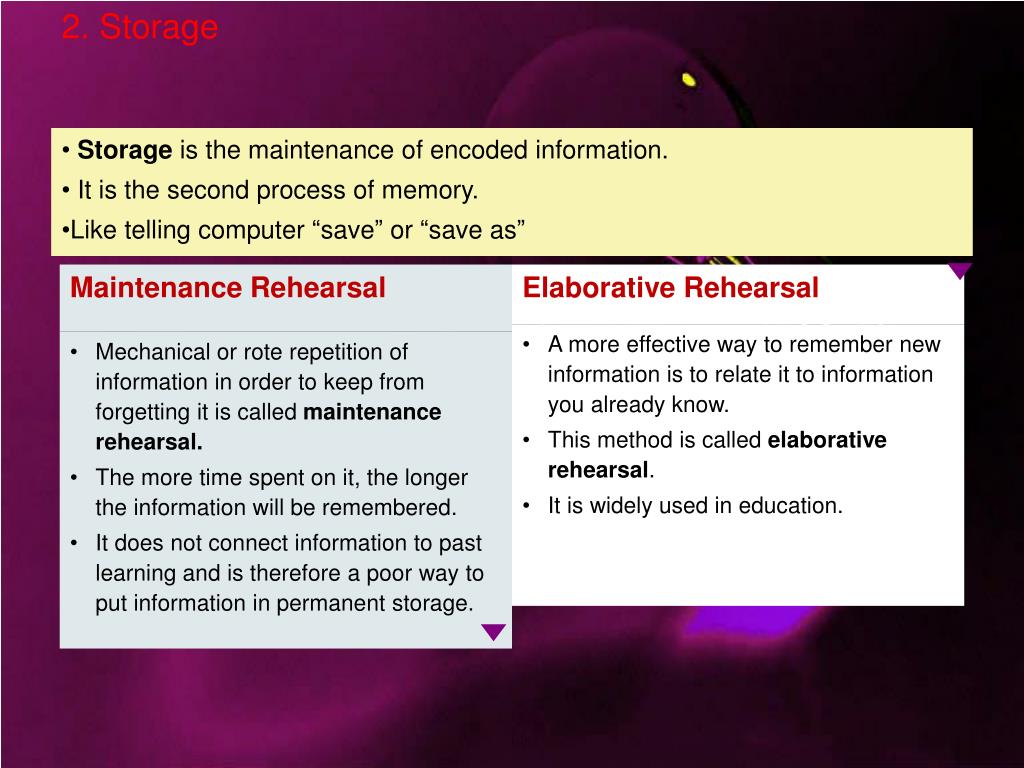 2. Storage

• Storage is the maintenance of encoded information.
• It is the second process of memory.
•Like telling computer “save” or “save as”

Maintenance Rehearsal

• Mechanical or rote repetition of information in order to keep from forgetting it is called maintenance rehearsal.
• The more time spent on it, the longer the information will be remembered.
• It does not connect information to past learning and is therefore a poor way to put information in permanent storage.

Elaborative Rehearsal

• A more effective way to remember new information is to relate it to information you already know.
• This method is called elaborative rehearsal.
• It is widely used in education.